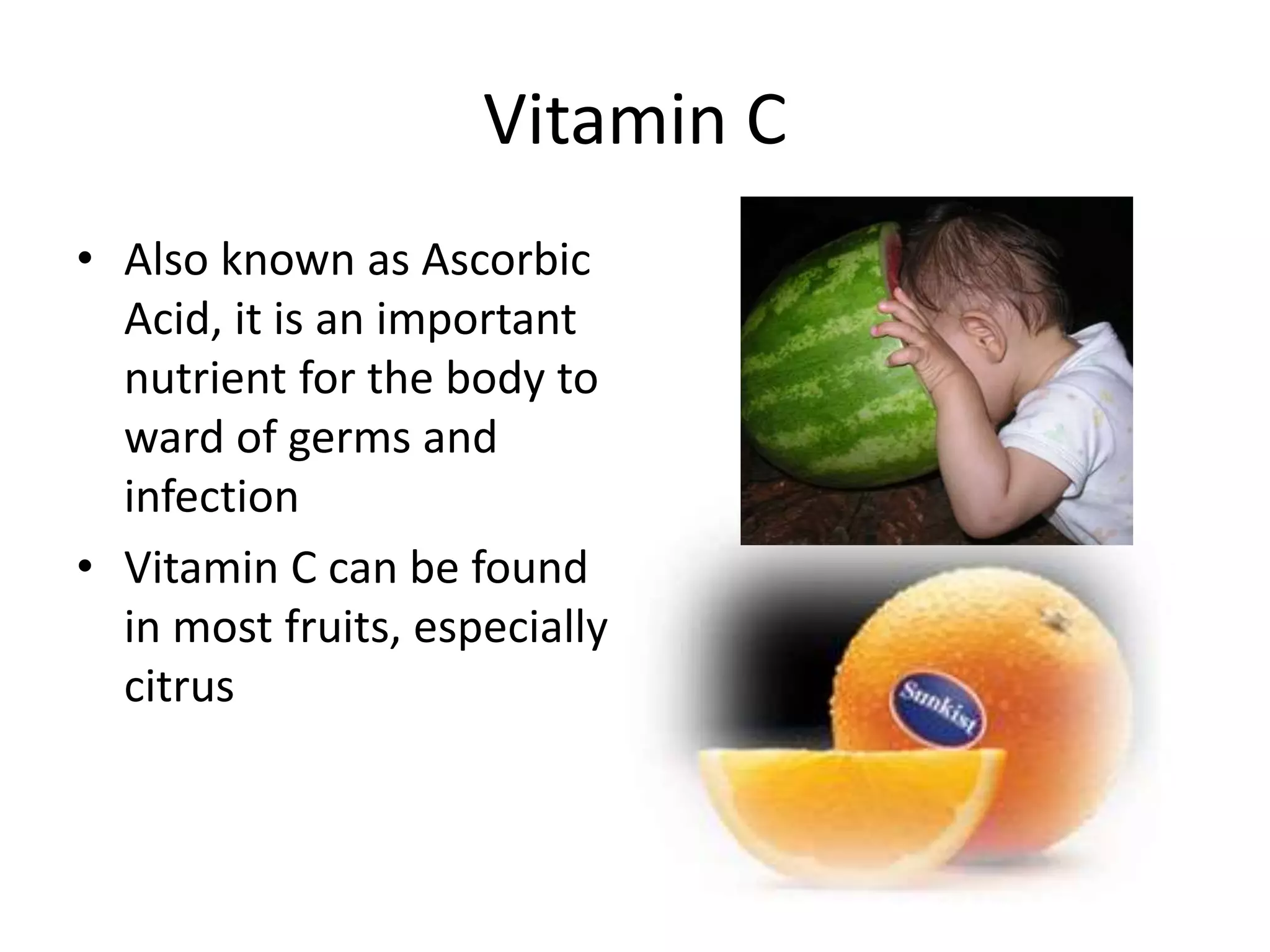 Vitamin C

• Also known as Ascorbic Acid, it is an important nutrient for the body to ward of germs and infection
• Vitamin C can be found in most fruits, especially citrus

Sunkist